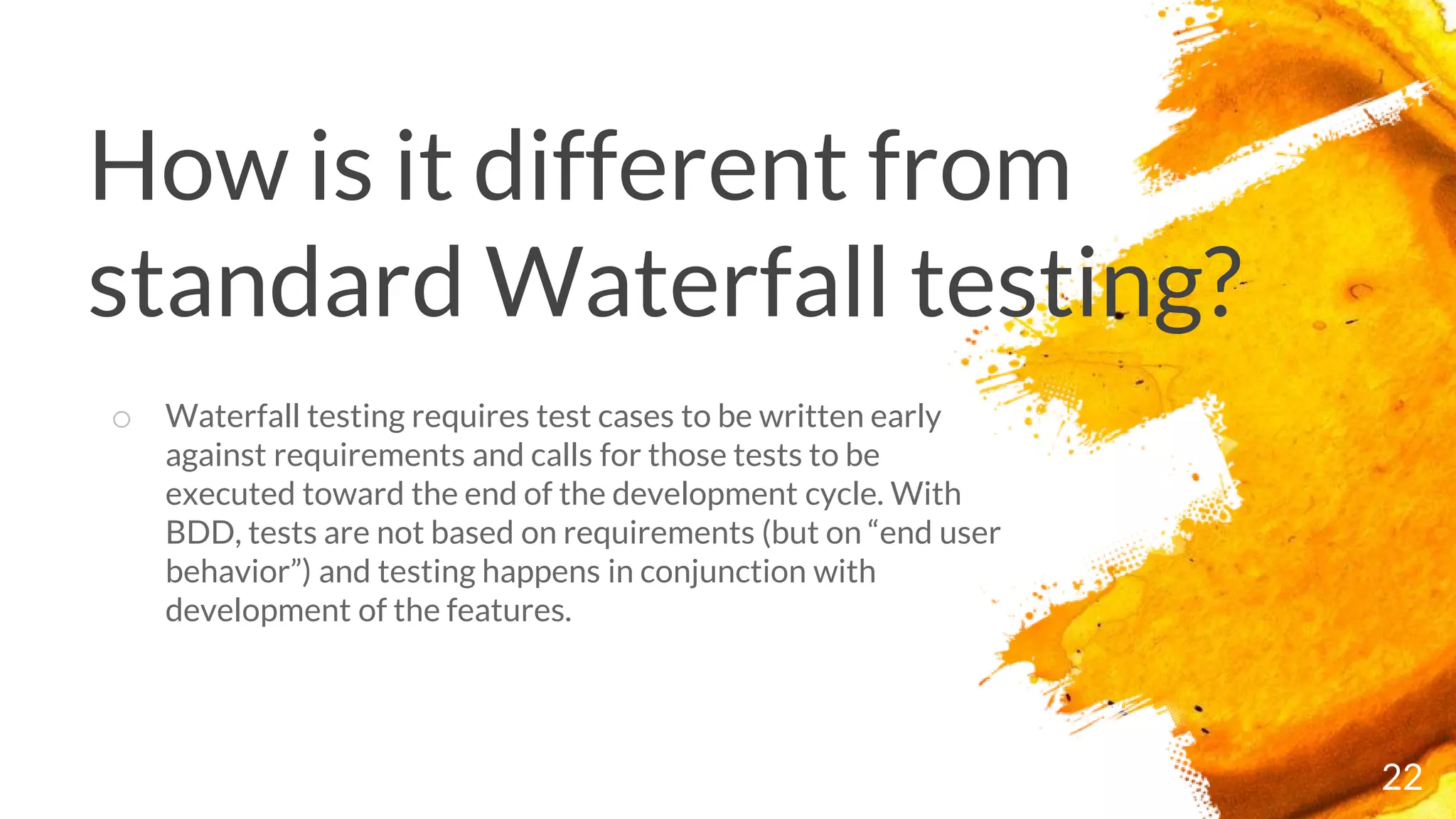 How is it different from standard Waterfall testing?

○ Waterfall testing requires test cases to be written early against requirements and calls for those tests to be executed toward the end of the development cycle. With BDD, tests are not based on requirements (but on “end user behavior”) and testing happens in conjunction with development of the features.

22